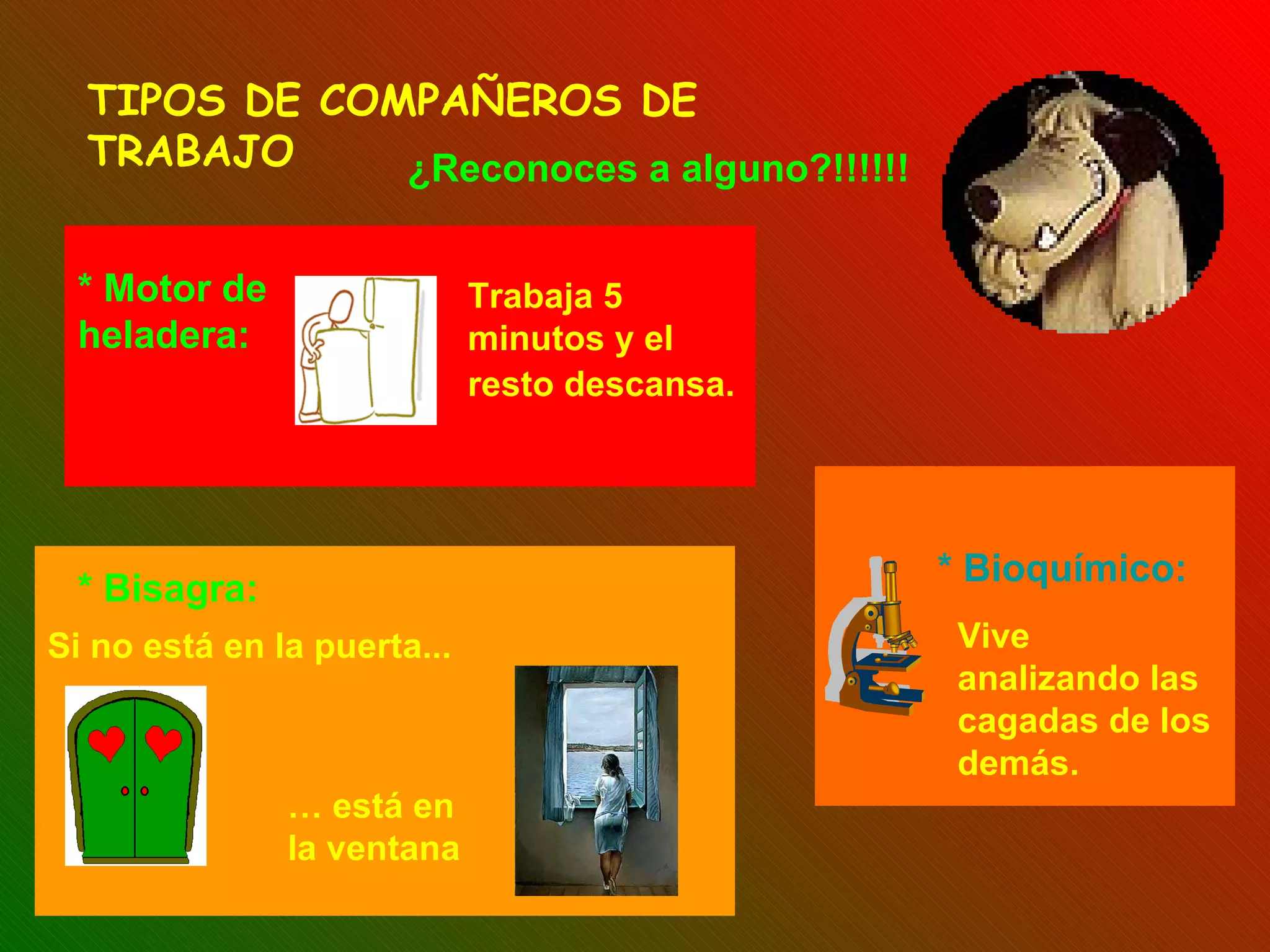 TIPOS DE COMPAÑEROS DE TRABAJO

¿Reconoces a alguno?!!!!!!

* Motor de heladera:

Trabaja 5 minutos y el resto descansa.

* Bisagra:

Si no está en la puerta...

… está en la ventana

* Bioquímico:

Vive analizando las cagadas de los demás.